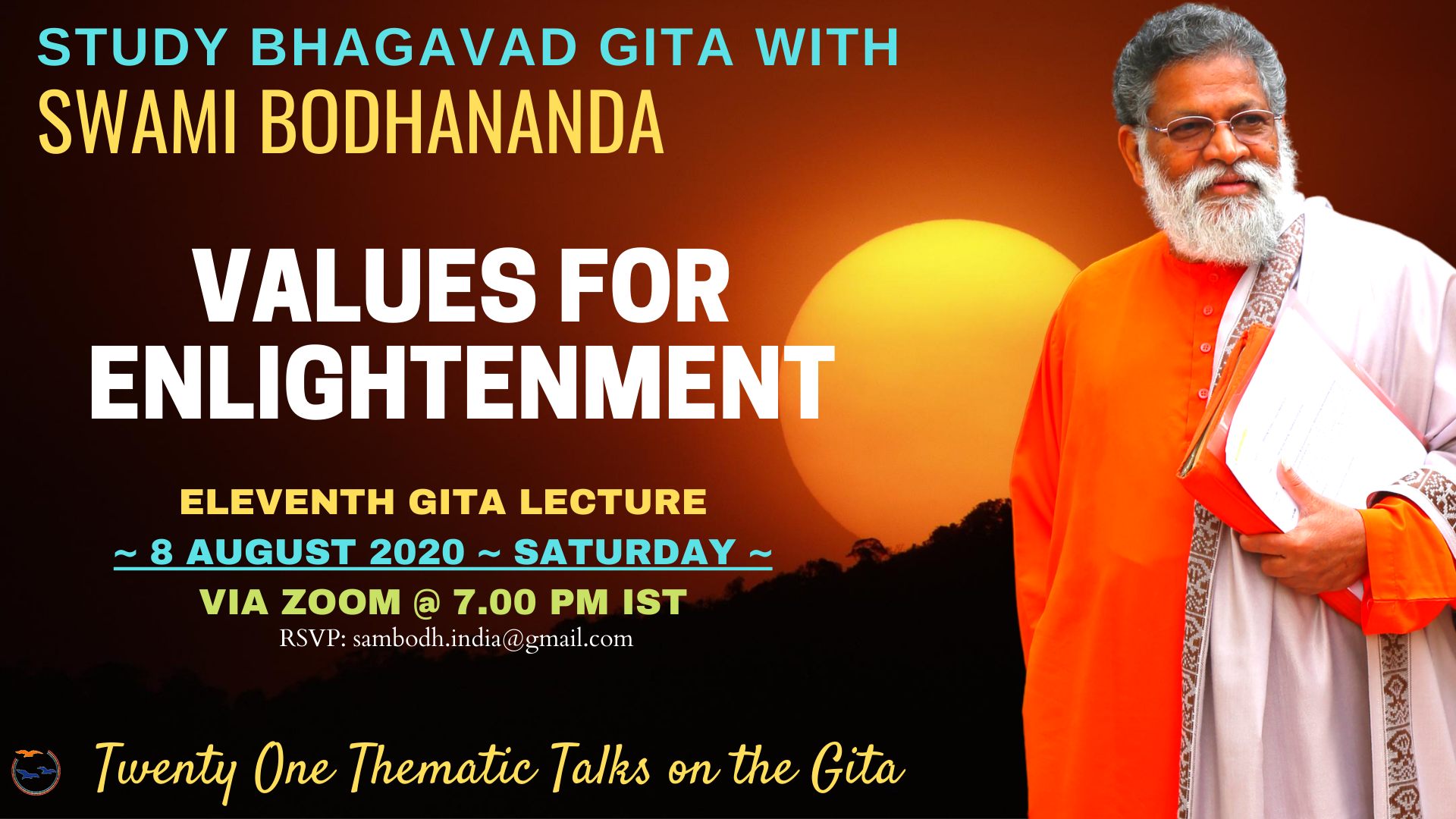 STUDY BHAGAVAD GITA WITH
SWAMI BODHANANDA

VALUES FOR ENLIGHTENMENT

ELEVENTH GITA LECTURE
~ 8 AUGUST 2020 ~ SATURDAY ~
VIA ZOOM @ 7.00 PM IST
RSVP: sambodh.india@gmail.com

Twenty One Thematic Talks on the Gita